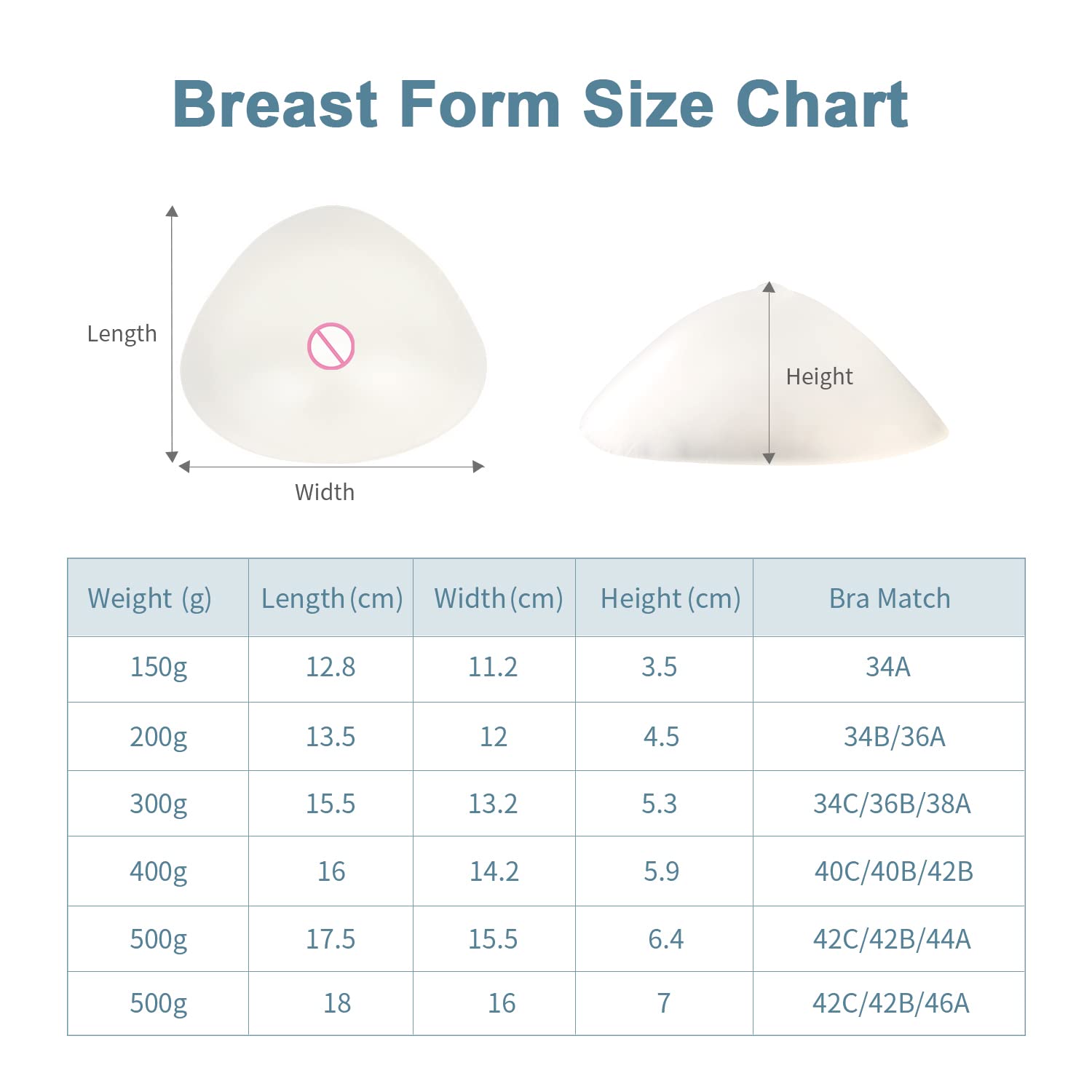 Breast Form Size Chart

Length

Width

Height

| Weight (g) | Length (cm) | Width (cm) | Height (cm) | Bra Match |
|---|---|---|---|---|
| 150g | 12.8 | 11.2 | 3.5 | 34A |
| 200g | 13.5 | 12 | 4.5 | 34B/36A |
| 300g | 15.5 | 13.2 | 5.3 | 34C/36B/38A |
| 400g | 16 | 14.2 | 5.9 | 40C/40B/42B |
| 500g | 17.5 | 15.5 | 6.4 | 42C/42B/44A |
| 500g | 18 | 16 | 7 | 42C/42B/46A |